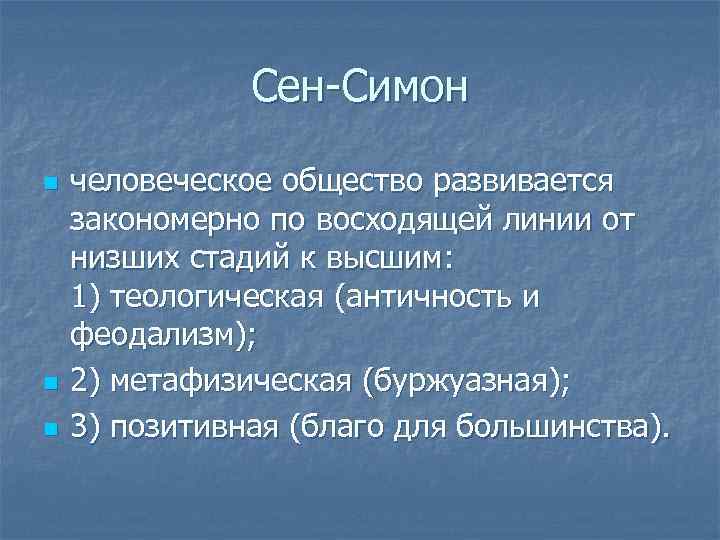 Сен-Симон

человеческое общество развивается закономерно по восходящей линии от низших стадий к высшим:
1) теологическая (античность и феодализм);

2) метафизическая (буржуазная);

3) позитивная (благо для большинства).